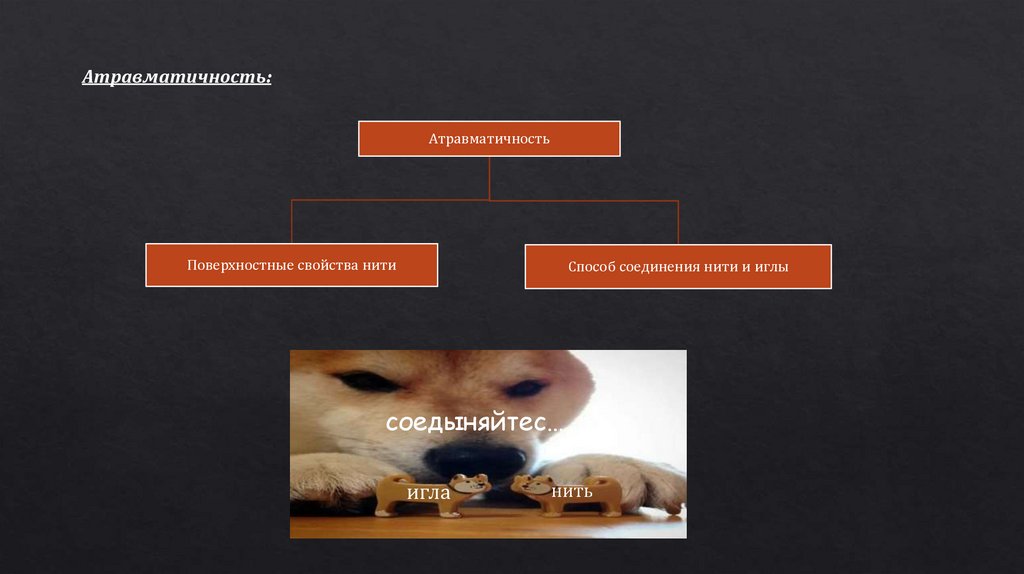 Атравматичность:

Атравматичность

Поверхностные свойства нити

Способ соединения нити и иглы

соедыняйтес...

игла

нить